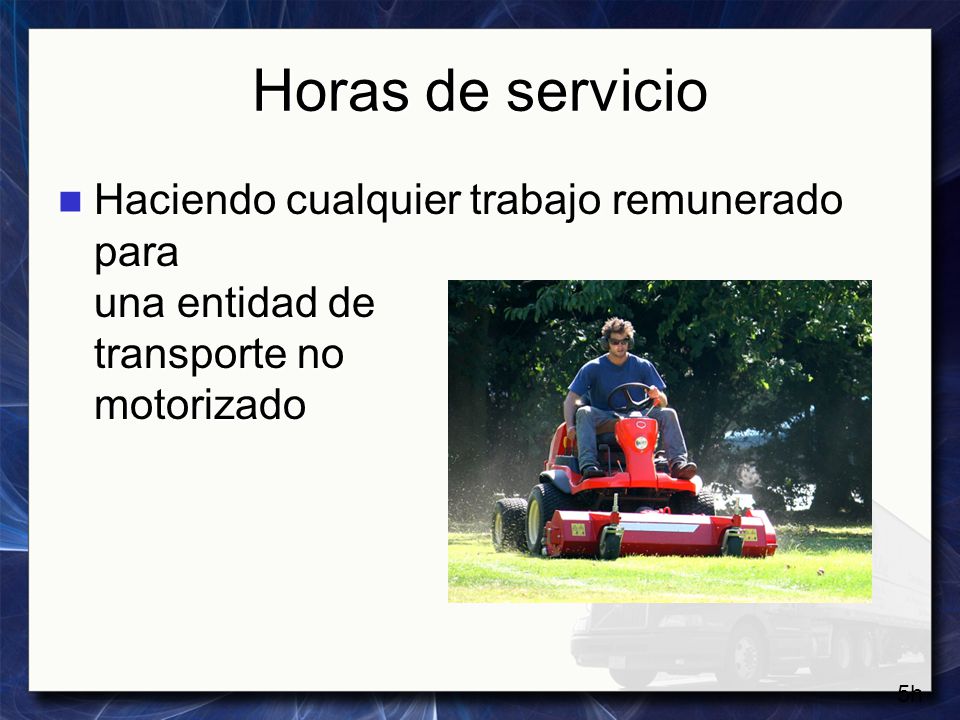 Horas de servicio

Haciendo cualquier trabajo remunerado para una entidad de transporte no motorizado

5h